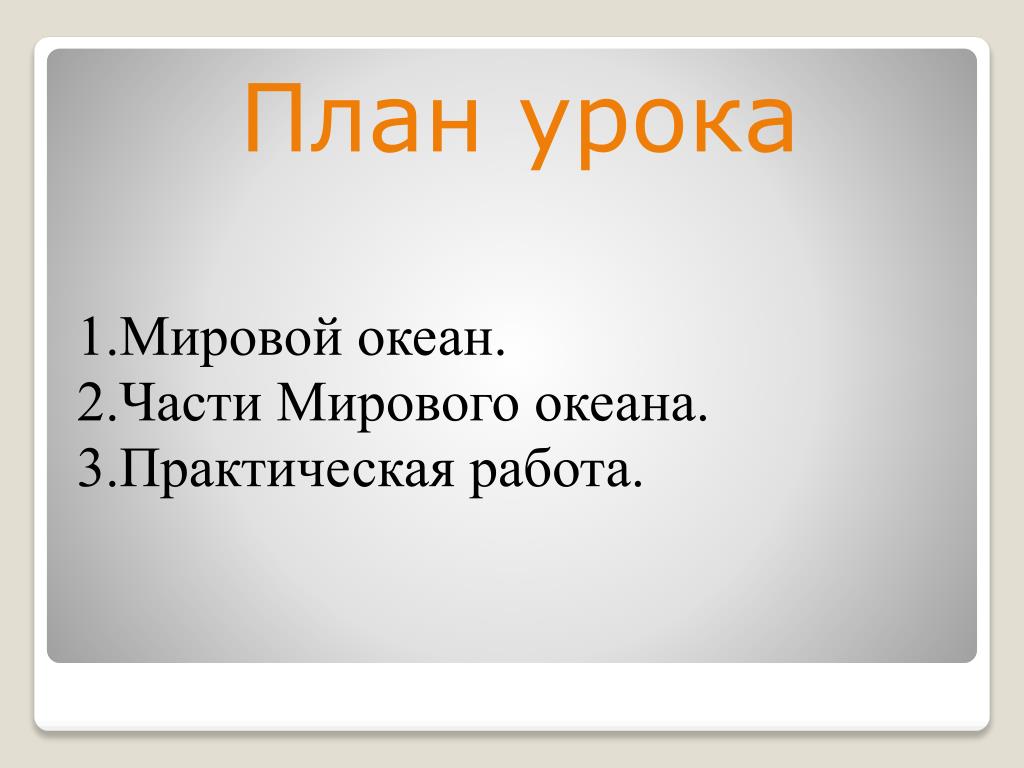 План урока

1.Мировой океан.
2.Части Мирового океана.
3.Практическая работа.